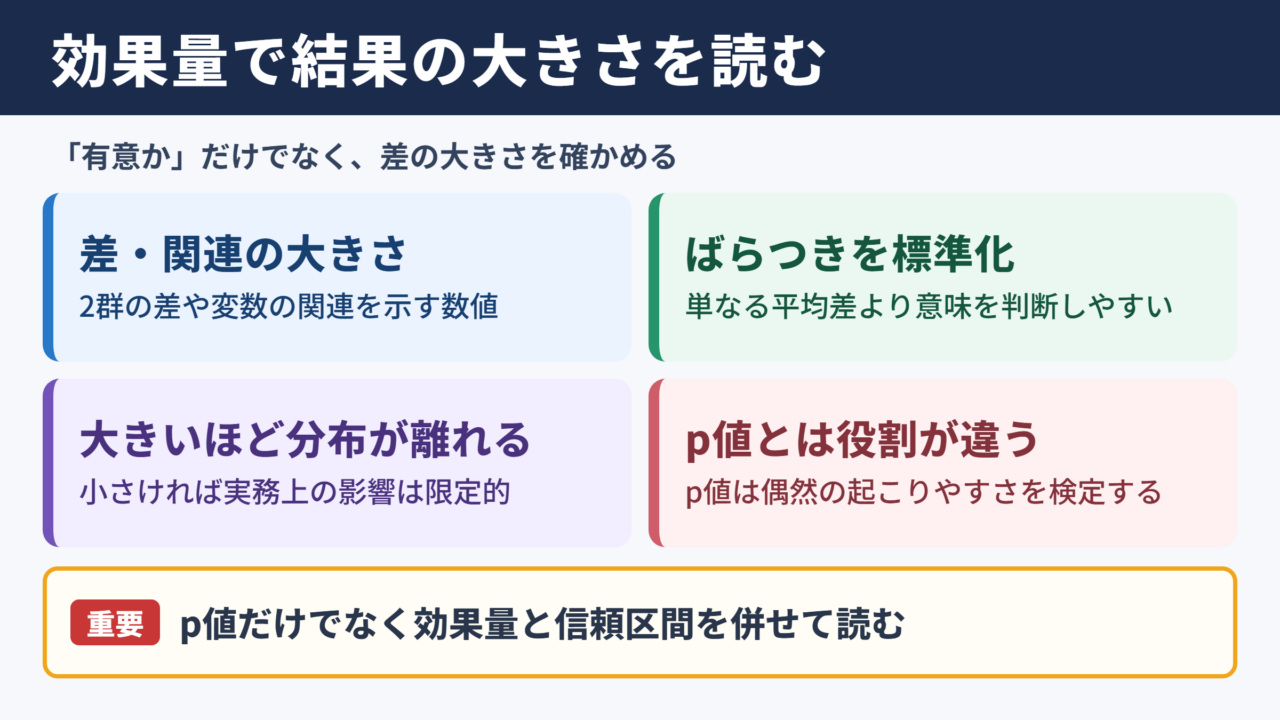 効果量で結果の大きさを読む

「有意か」だけでなく、差の大きさを確かめる

差・関連の大きさ
2群の差や変数の関連を示す数値

ばらつきを標準化
単なる平均差より意味を判断しやすい

大きいほど分布が離れる
小さければ実務上の影響は限定的

p値とは役割が違う
p値は偶然の起こりやすさを検定する

重要 p値だけでなく効果量と信頼区間を併せて読む